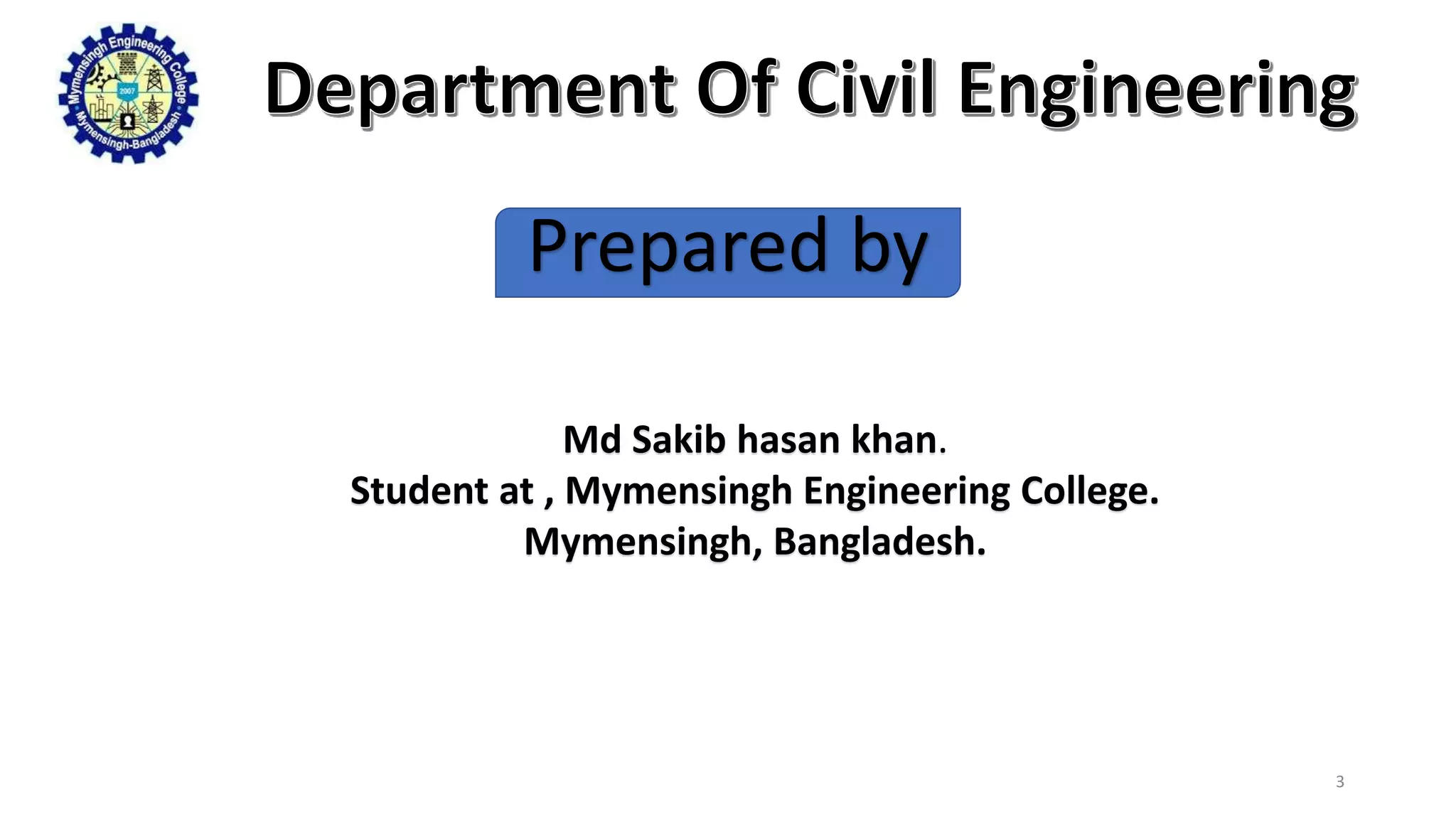 Mymensingh Engineering College
2007
Mymensingh-Bangladesh

Department Of Civil Engineering

Prepared by

Md Sakib hasan khan.
Student at , Mymensingh Engineering College.
Mymensingh, Bangladesh.

3